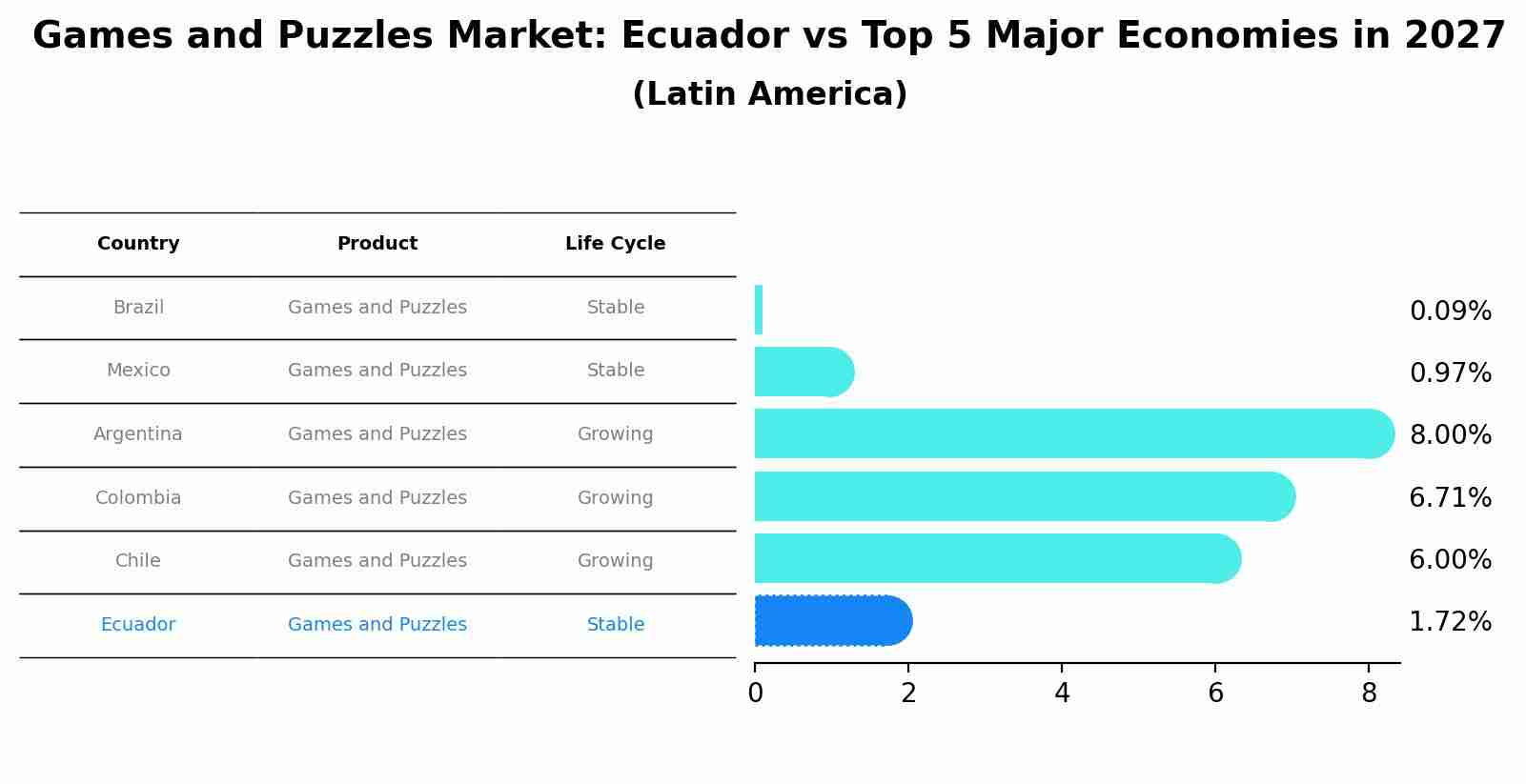 Games and Puzzles Market: Ecuador vs Top 5 Major Economies in 2027
(Latin America)

| Country | Product | Life Cycle |
|---|---|---|
| Brazil | Games and Puzzles | Stable |
| Mexico | Games and Puzzles | Stable |
| Argentina | Games and Puzzles | Growing |
| Colombia | Games and Puzzles | Growing |
| Chile | Games and Puzzles | Growing |
| Ecuador | Games and Puzzles | Stable |

0.09%
0.97%
8.00%
6.71%
6.00%
1.72%

0 2 4 6 8